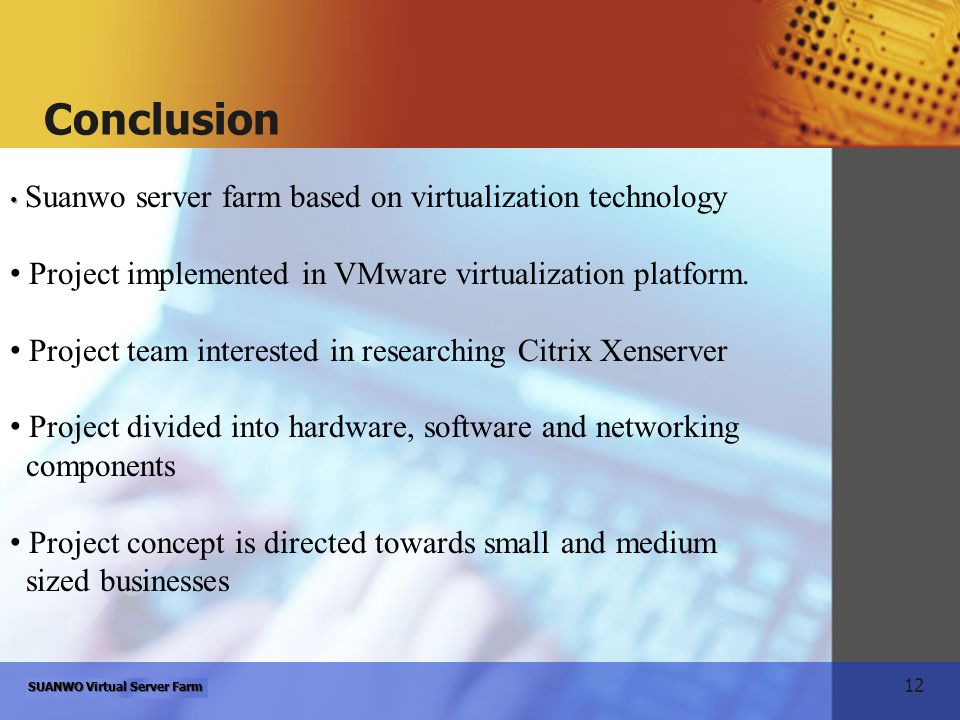 Conclusion

• Suanwo server farm based on virtualization technology

• Project implemented in VMware virtualization platform.

• Project team interested in researching Citrix Xenserver

• Project divided into hardware, software and networking components

• Project concept is directed towards small and medium sized businesses

SUANWO Virtual Server Farm

12